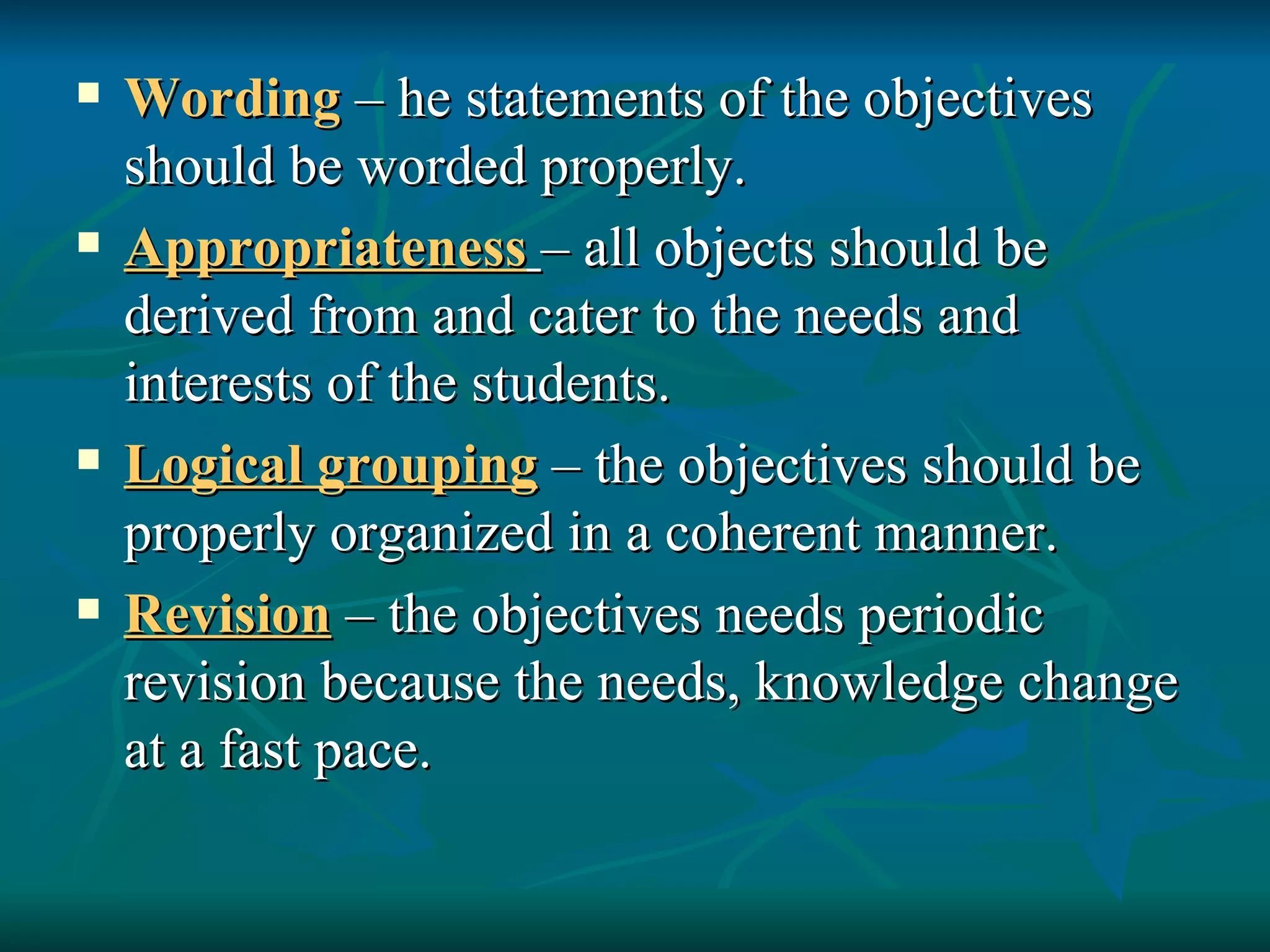 ▪ Wording – he statements of the objectives should be worded properly.

▪ Appropriateness – all objects should be derived from and cater to the needs and interests of the students.

▪ Logical grouping – the objectives should be properly organized in a coherent manner.

▪ Revision – the objectives needs periodic revision because the needs, knowledge change at a fast pace.